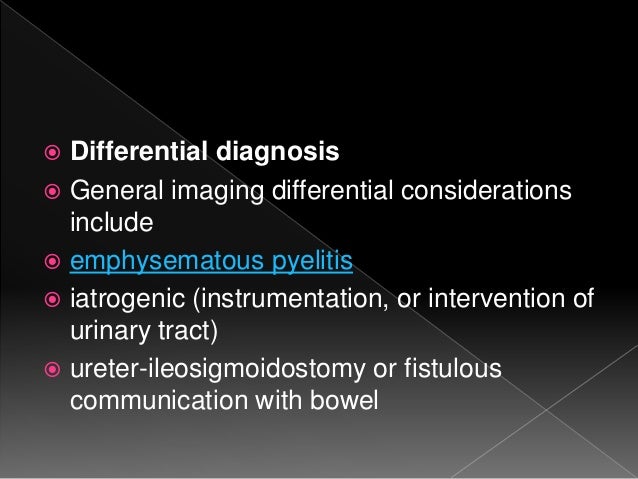 Differential diagnosis

General imaging differential considerations include

emphysematous pyelitis

iatrogenic (instrumentation, or intervention of urinary tract)

ureter-ileosigmoidostomy or fistulous communication with bowel